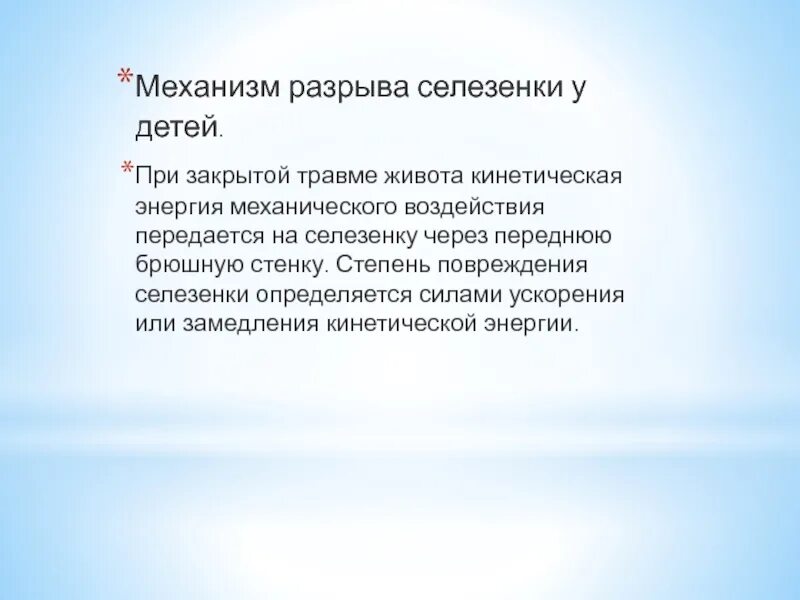 *Механизм разрыва селезенки у детей.

*При закрытой травме живота кинетическая энергия механического воздействия передается на селезенку через переднюю брюшную стенку. Степень повреждения селезенки определяется силами ускорения или замедления кинетической энергии.